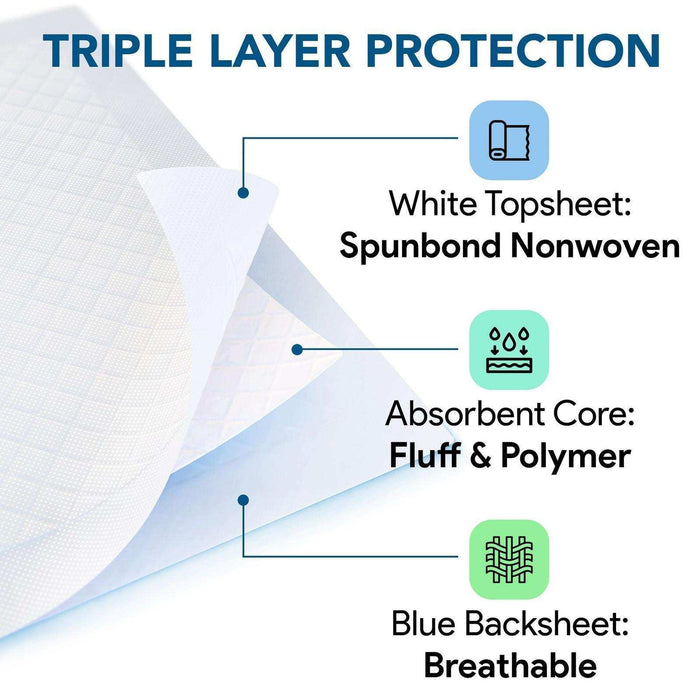 TRIPLE LAYER PROTECTION

White Topsheet:
Spunbond Nonwoven

Absorbent Core:
Fluff & Polymer

Blue Backsheet:
Breathable